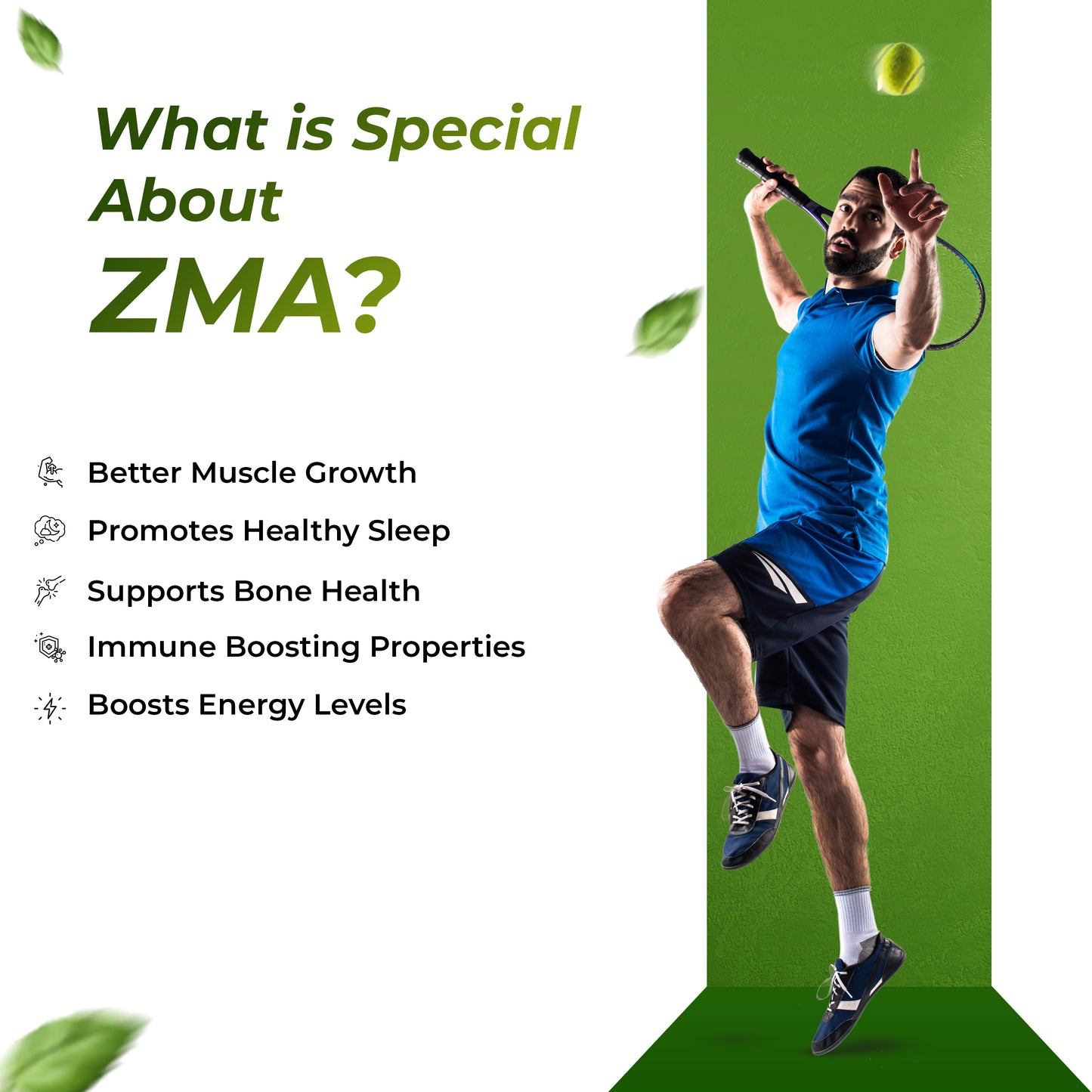 What is Special About ZMA?

Better Muscle Growth
Promotes Healthy Sleep
Supports Bone Health
Immune Boosting Properties
Boosts Energy Levels